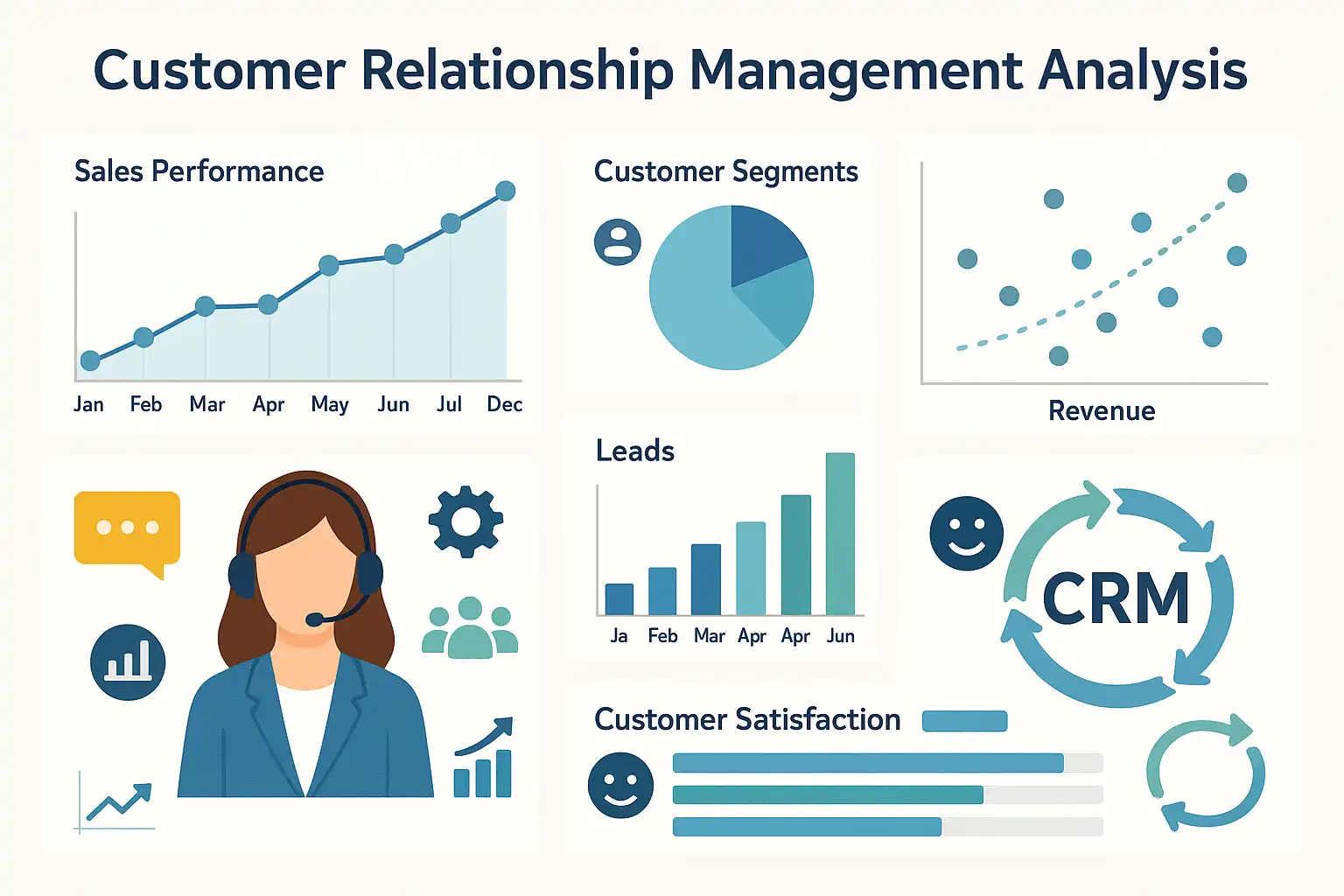 Customer Relationship Management Analysis

Sales Performance

Jan Feb Mar Apr May Jun Jul Dec

Customer Segments

Revenue

Leads

Ja Feb Mar Apr Apr Jun

CRM

Customer Satisfaction